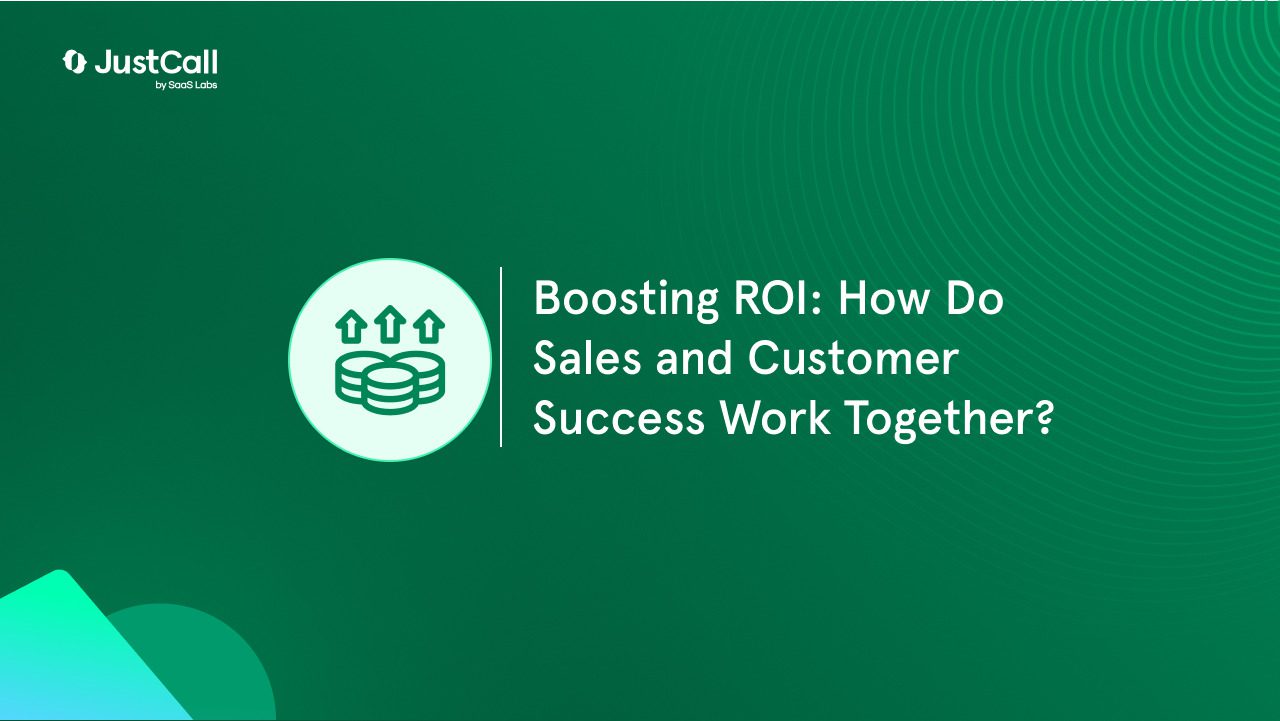 JustCall
by SaaS Labs

Boosting ROI: How Do Sales and Customer Success Work Together?